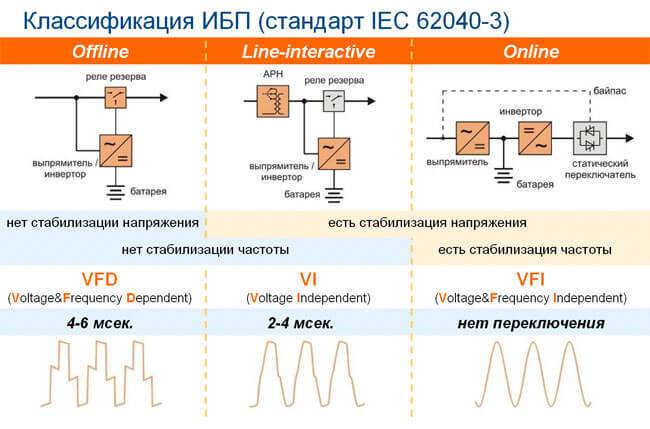 Классификация ИБП (стандарт IEC 62040-3)

Offline

реле резерва

выпрямитель / инвертор

батарея

Line-interactive

АРН

реле резерва

выпрямитель / инвертор

батарея

Online

байпас

инвертор

выпрямитель

батарея

статический переключатель

нет стабилизации напряжения

есть стабилизация напряжения

нет стабилизации частоты

есть стабилизация частоты

VFD
(Voltage&Frequency Dependent)

VI
(Voltage Independent)

VFI
(Voltage&Frequency Independent)

4-6 мсек.

2-4 мсек.

нет переключения